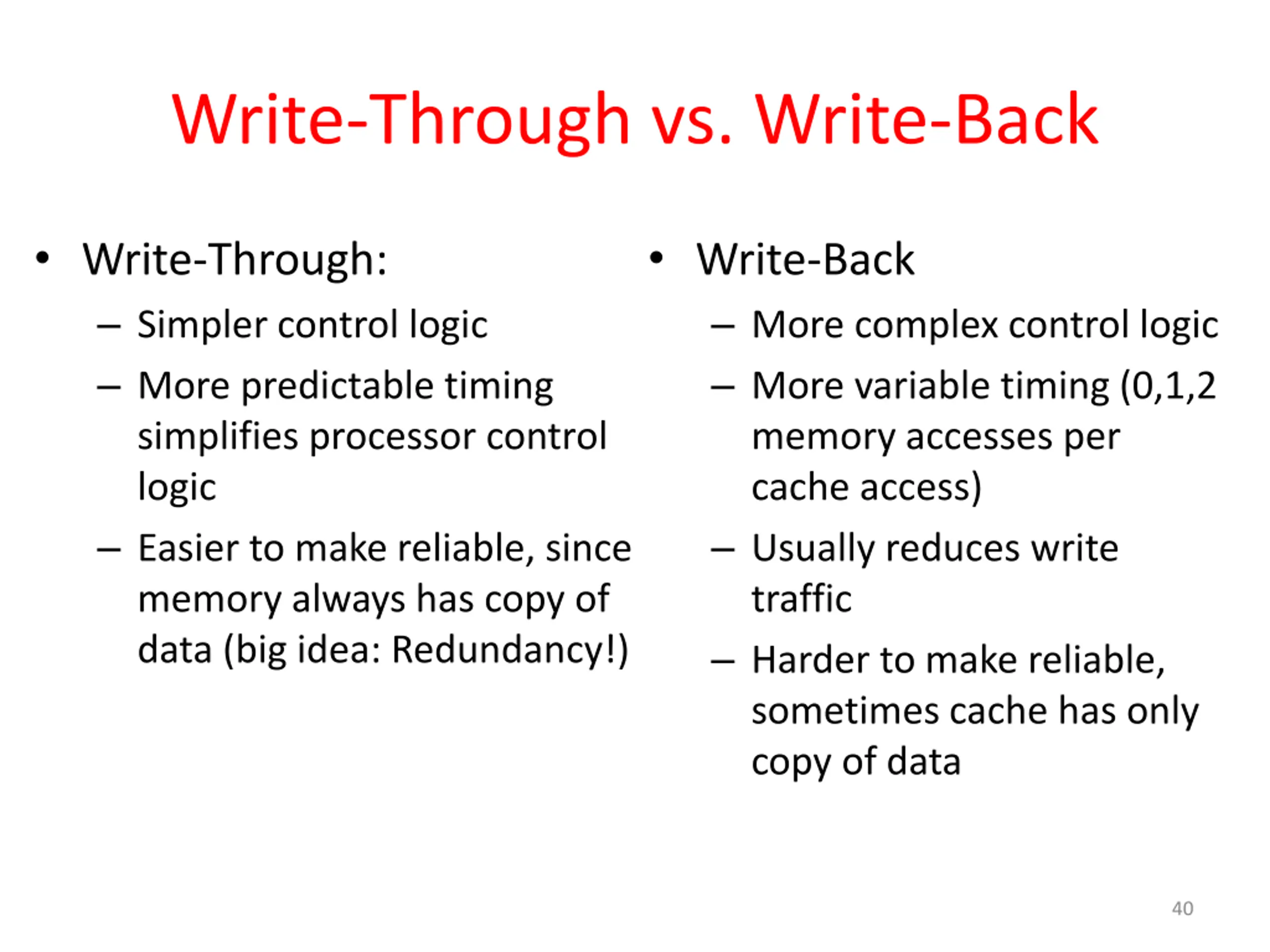 Write-Through vs. Write-Back

• Write-Through:
  – Simpler control logic
  – More predictable timing simplifies processor control logic
  – Easier to make reliable, since memory always has copy of data (big idea: Redundancy!)

• Write-Back
  – More complex control logic
  – More variable timing (0,1,2 memory accesses per cache access)
  – Usually reduces write traffic
  – Harder to make reliable, sometimes cache has only copy of data

40